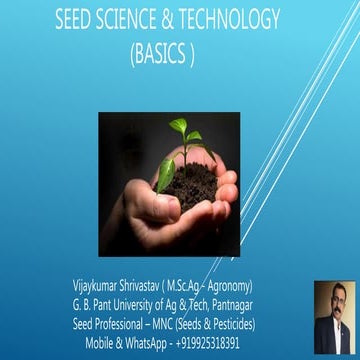 SEED SCIENCE & TECHNOLOGY
(BASICS )

Vijaykumar Shrivastav ( M.Sc.Ag - Agronomy)
G. B. Pant University of Ag & Tech, Pantnagar
Seed Professional – MNC (Seeds & Pesticides)
Mobile & WhatsApp - +919925318391